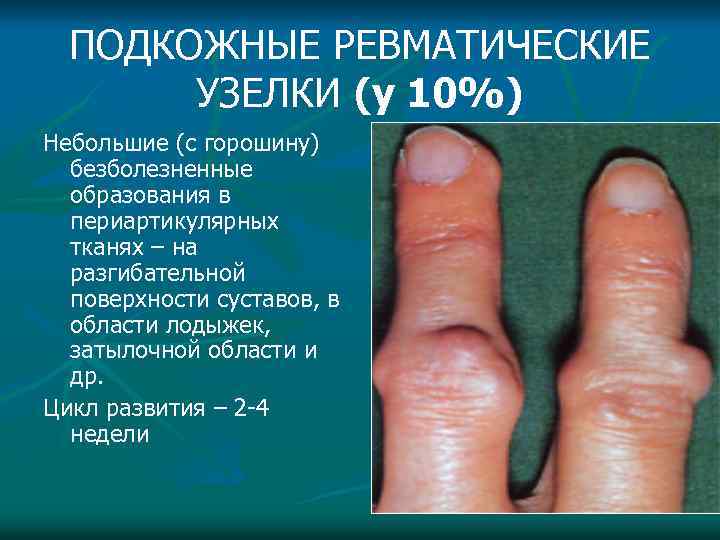 ПОДКОЖНЫЕ РЕВМАТИЧЕСКИЕ УЗЕЛКИ (у 10%)

Небольшие (с горошину) безболезненные образования в периартикулярных тканях – на разгибательной поверхности суставов, в области лодыжек, затылочной области и др.

Цикл развития – 2-4 недели